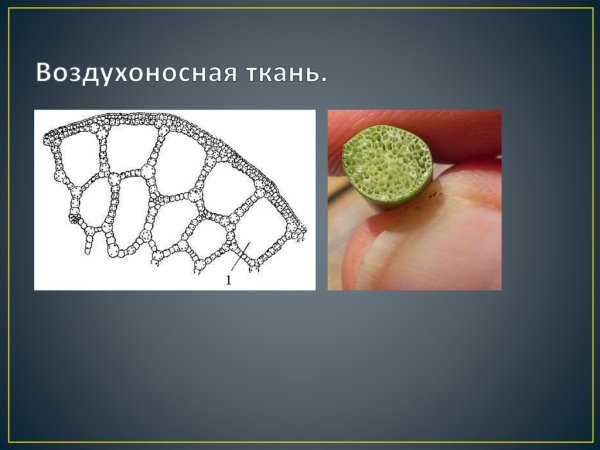 Воздухоносная ткань.

1